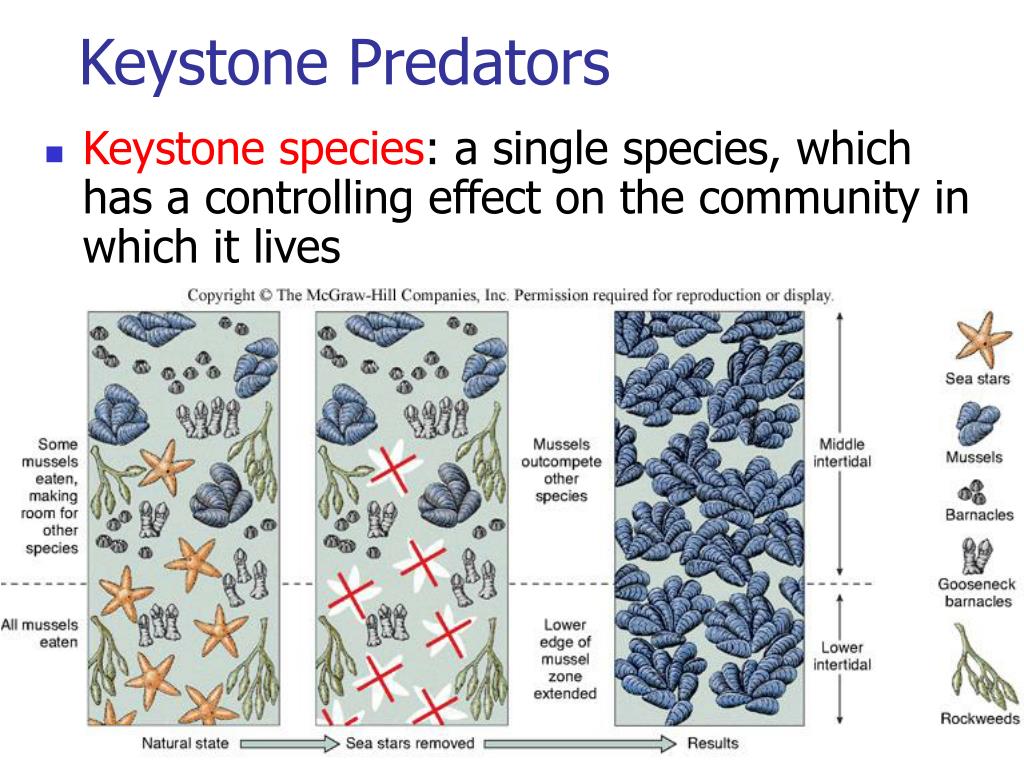 Keystone Predators

Keystone species: a single species, which has a controlling effect on the community in which it lives

Copyright © The McGraw-Hill Companies, Inc. Permission required for reproduction or display.

Some mussels eaten, making room for other species

All mussels eaten

Mussels outcompete other species

Lower edge of mussel zone extended

Middle intertidal

Lower intertidal

Sea stars

Mussels

Barnacles

Gooseneck barnacles

Rockweeds

Natural state

Sea stars removed

Results